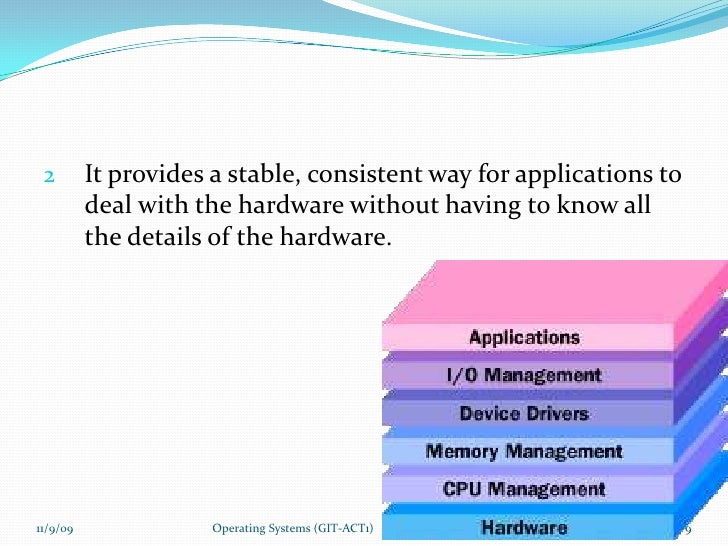 2 It provides a stable, consistent way for applications to deal with the hardware without having to know all the details of the hardware.

Applications
I/O Management
Device Drivers
Memory Management
CPU Management
Hardware

11/9/09 Operating Systems (GIT-ACT1) 9